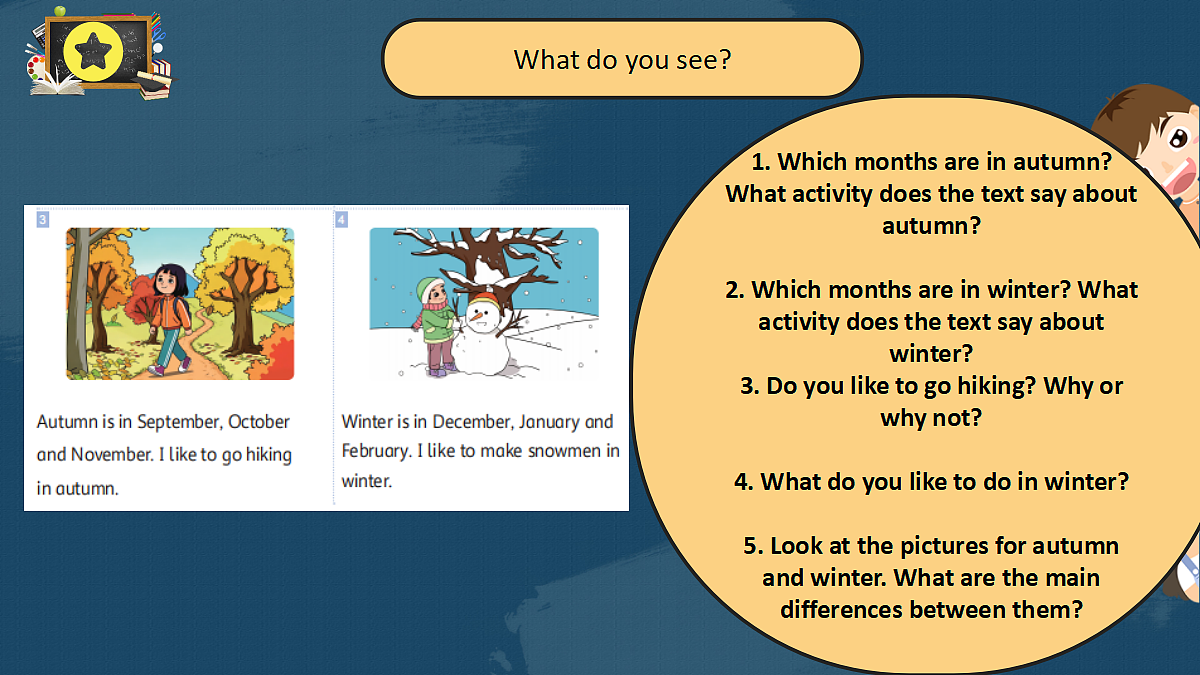 What do you see?

3

Autumn is in September, October and November. I like to go hiking in autumn.

4

Winter is in December, January and February. I like to make snowmen in winter.

1. Which months are in autumn? What activity does the text say about autumn?

2. Which months are in winter? What activity does the text say about winter?

3. Do you like to go hiking? Why or why not?

4. What do you like to do in winter?

5. Look at the pictures for autumn and winter. What are the main differences between them?